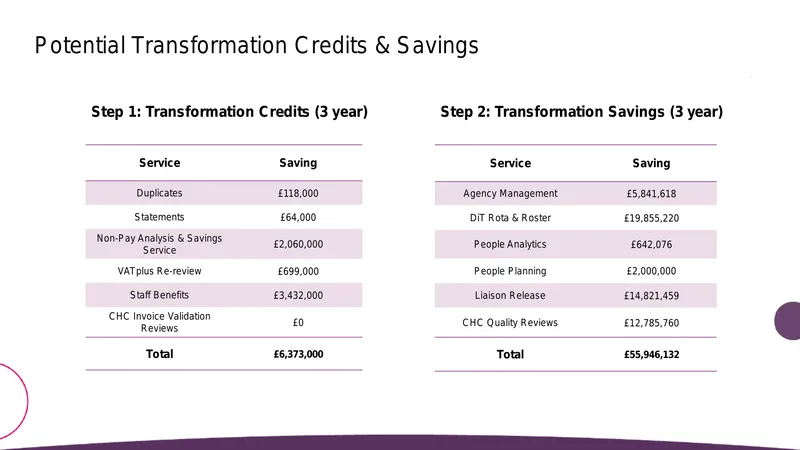 Potential Transformation Credits & Savings

Step 1: Transformation Credits (3 year)

| Service | Saving |
|---|---|
| Duplicates | £118,000 |
| Statements | £64,000 |
| Non-Pay Analysis & Savings Service | £2,060,000 |
| VATplus Re-review | £699,000 |
| Staff Benefits | £3,432,000 |
| CHC Invoice Validation Reviews | £0 |
| Total | £6,373,000 |

Step 2: Transformation Savings (3 year)

| Service | Saving |
|---|---|
| Agency Management | £5,841,618 |
| DiT Rota & Roster | £19,855,220 |
| People Analytics | £642,076 |
| People Planning | £2,000,000 |
| Liaison Release | £14,821,459 |
| CHC Quality Reviews | £12,785,760 |
| Total | £55,946,132 |